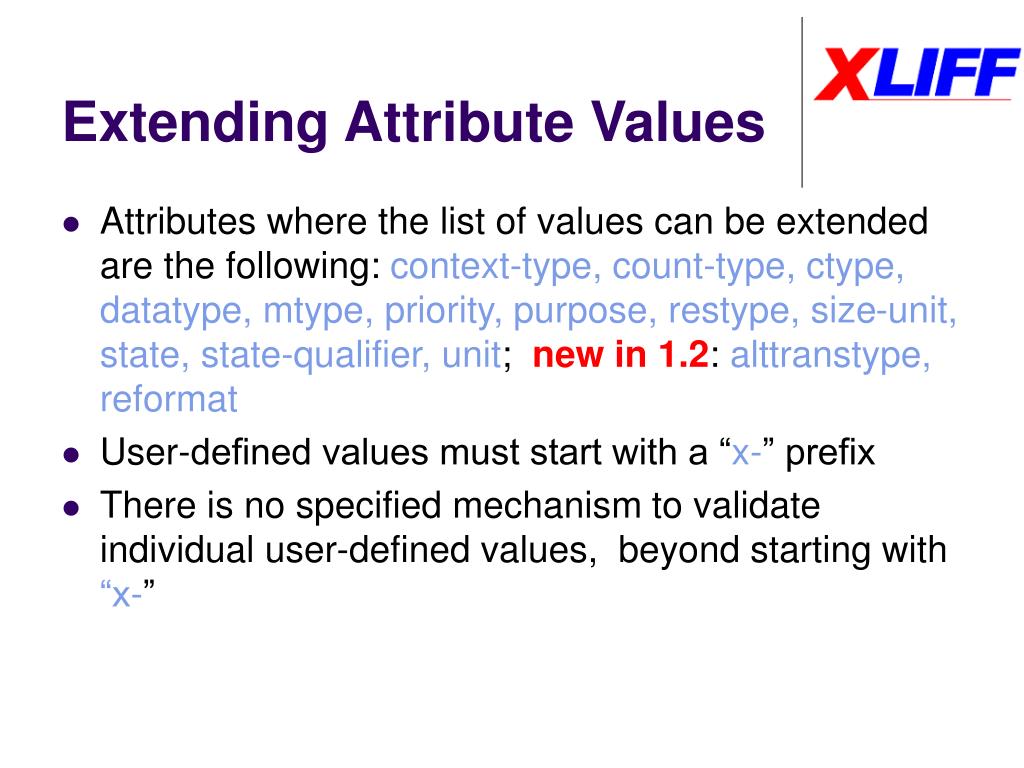 Extending Attribute Values

XLIFF

- Attributes where the list of values can be extended are the following: context-type, count-type, ctype, datatype, mtype, priority, purpose, restype, size-unit, state, state-qualifier, unit; new in 1.2: alttranstype, reformat
- User-defined values must start with a “x-” prefix
- There is no specified mechanism to validate individual user-defined values, beyond starting with “x-”